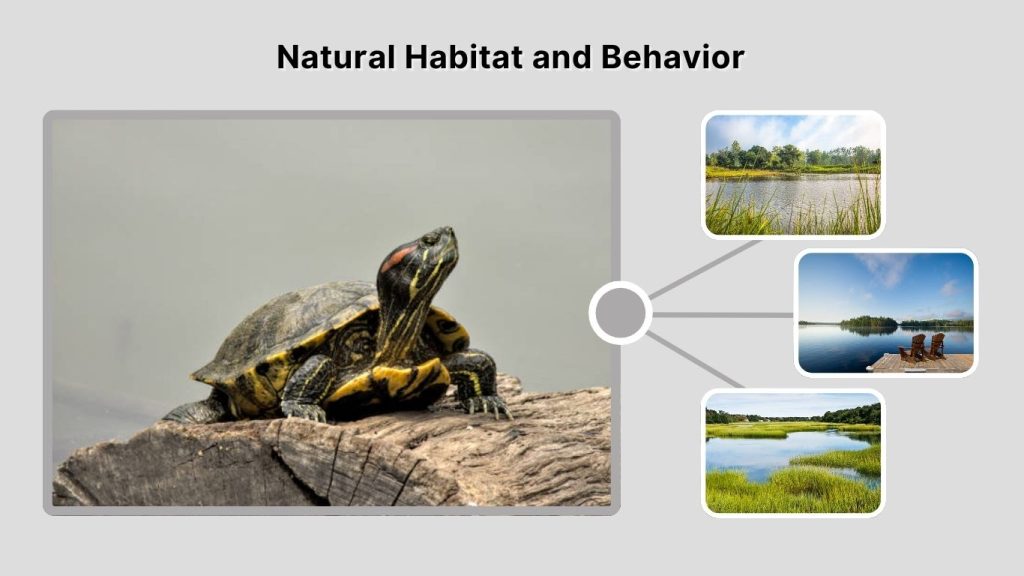 Natural Habitat and Behavior